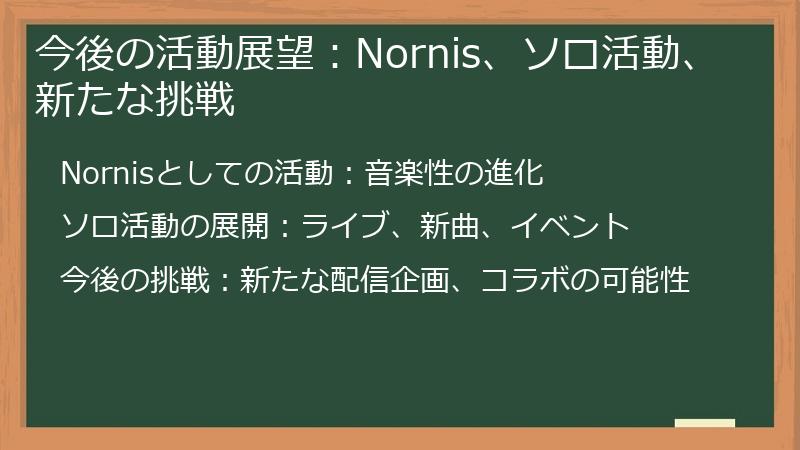 今後の活動展望：Nornis、ソロ活動、新たな挑戦

Nornisとしての活動：音楽性の進化

ソロ活動の展開：ライブ、新曲、イベント

今後の挑戦：新たな配信企画、コラボの可能性